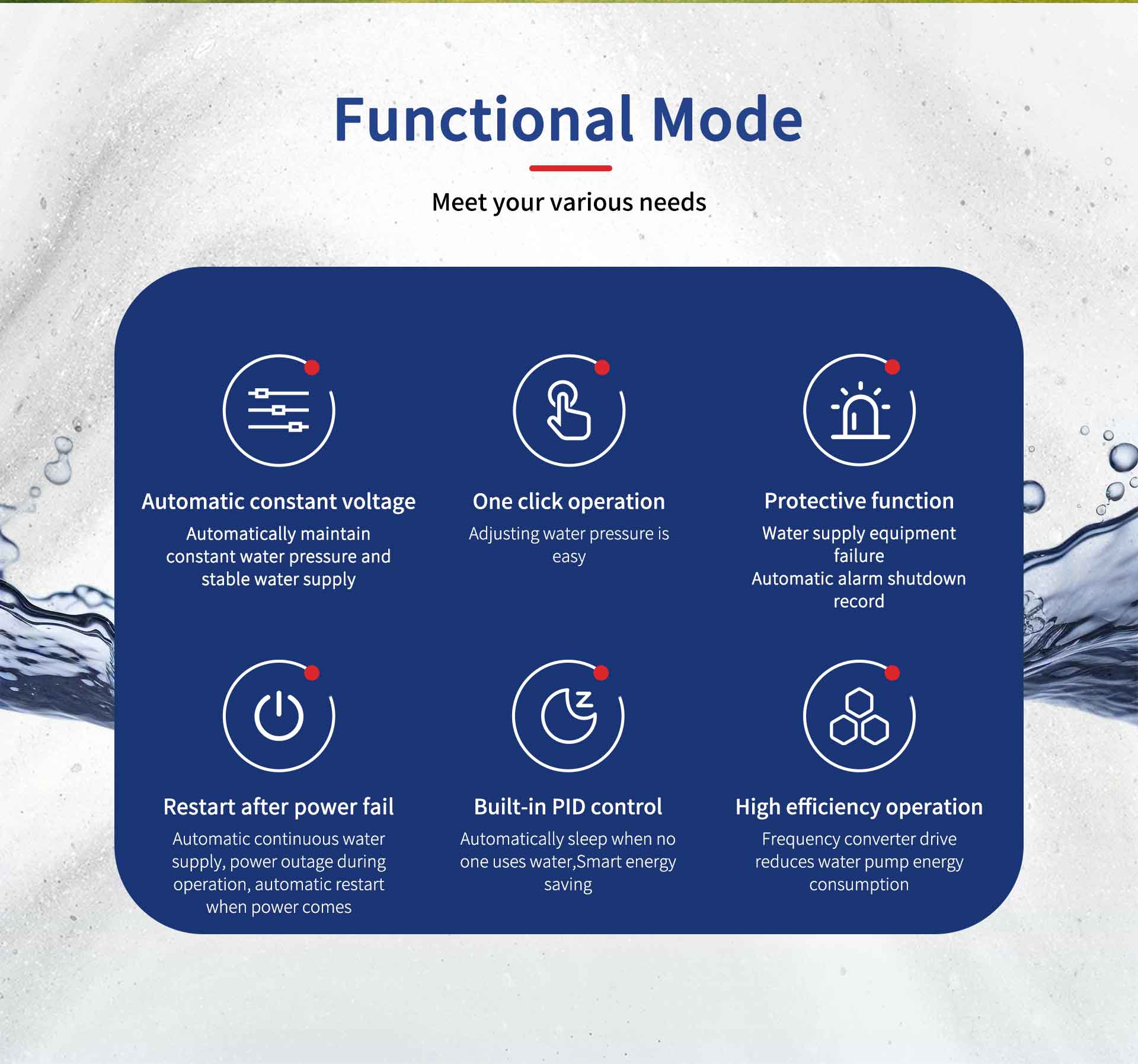 Functional Mode

Meet your various needs

Automatic constant voltage

Automatically maintain constant water pressure and stable water supply

One click operation

Adjusting water pressure is easy

Protective function

Water supply equipment failure
Automatic alarm shutdown record

Restart after power fail

Automatic continuous water supply, power outage during operation, automatic restart when power comes

Built-in PID control

Automatically sleep when no one uses water,Smart energy saving

High efficiency operation

Frequency converter drive reduces water pump energy consumption